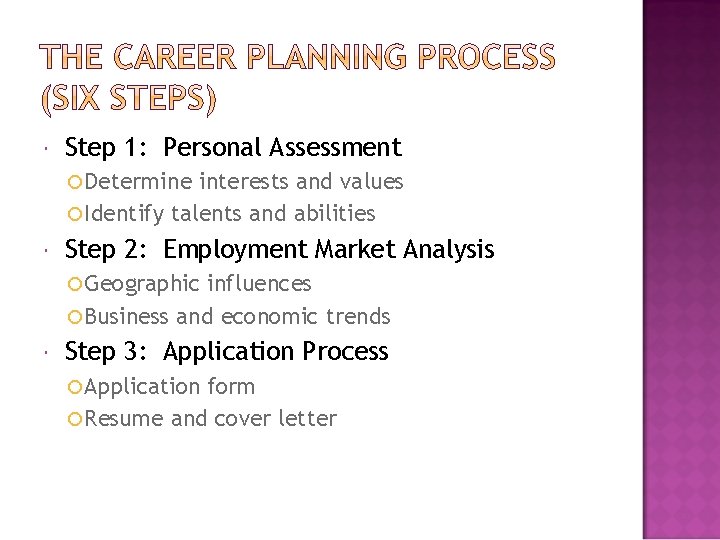 THE CAREER PLANNING PROCESS (SIX STEPS)

Step 1: Personal Assessment
Determine interests and values
Identify talents and abilities

Step 2: Employment Market Analysis
Geographic influences
Business and economic trends

Step 3: Application Process
Application form
Resume and cover letter